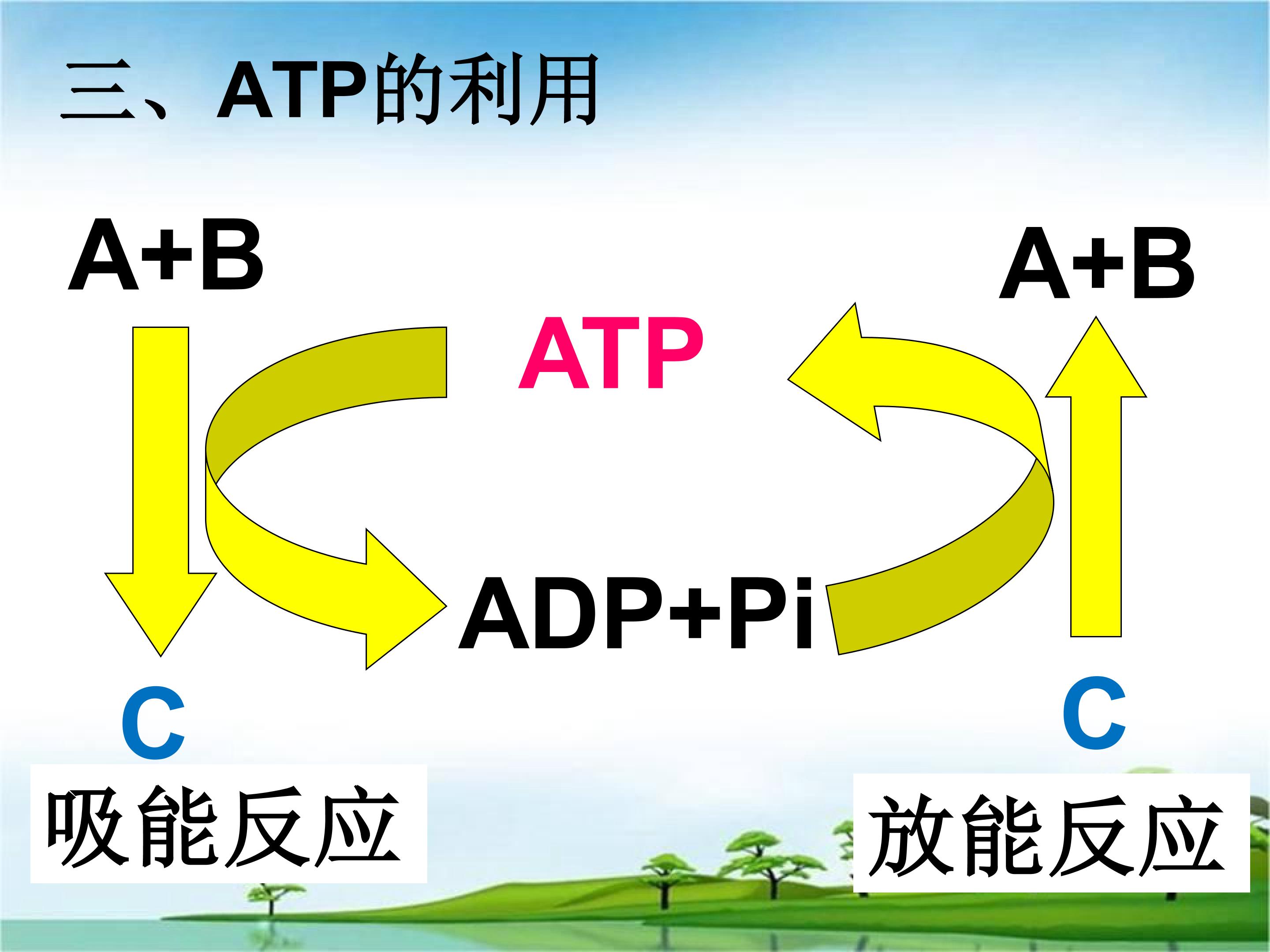 三、ATP的利用

A+B

A+B

ATP

ADP+Pi

C

C

吸能反应

放能反应